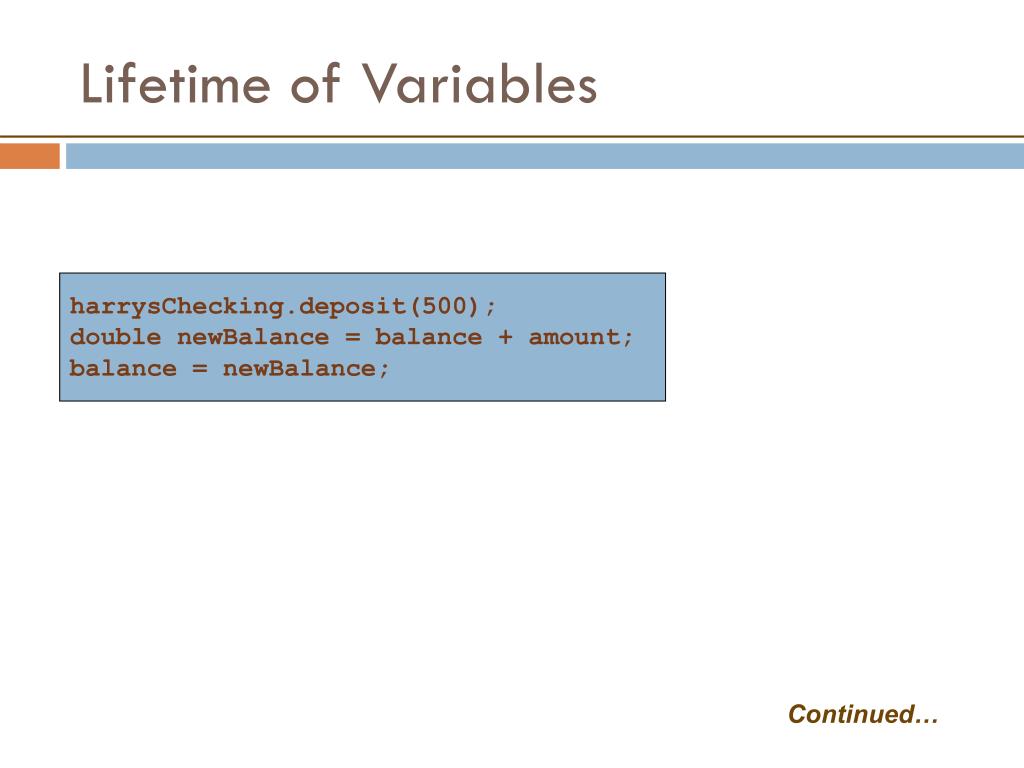 Lifetime of Variables

harrysChecking.deposit(500);
double newBalance = balance + amount;
balance = newBalance;

Continued…